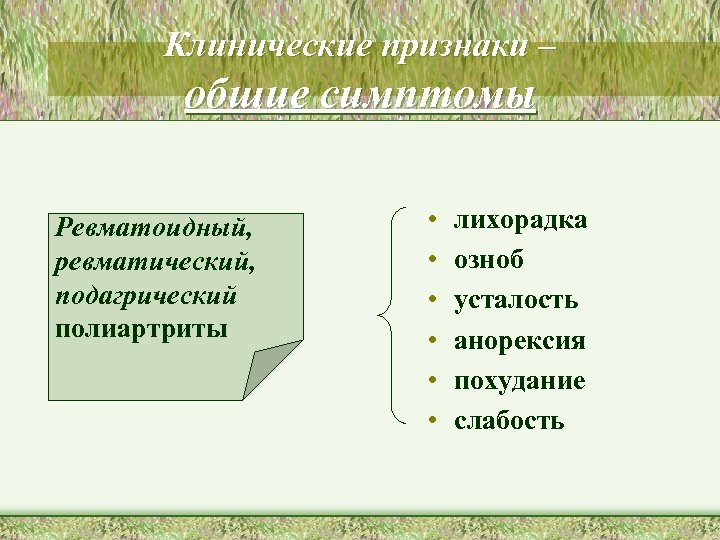 Клинические признаки –
общие симптомы

Ревматоидный,
ревматический,
подагрический
полиартриты

• лихорадка
• озноб
• усталость
• анорексия
• похудание
• слабость